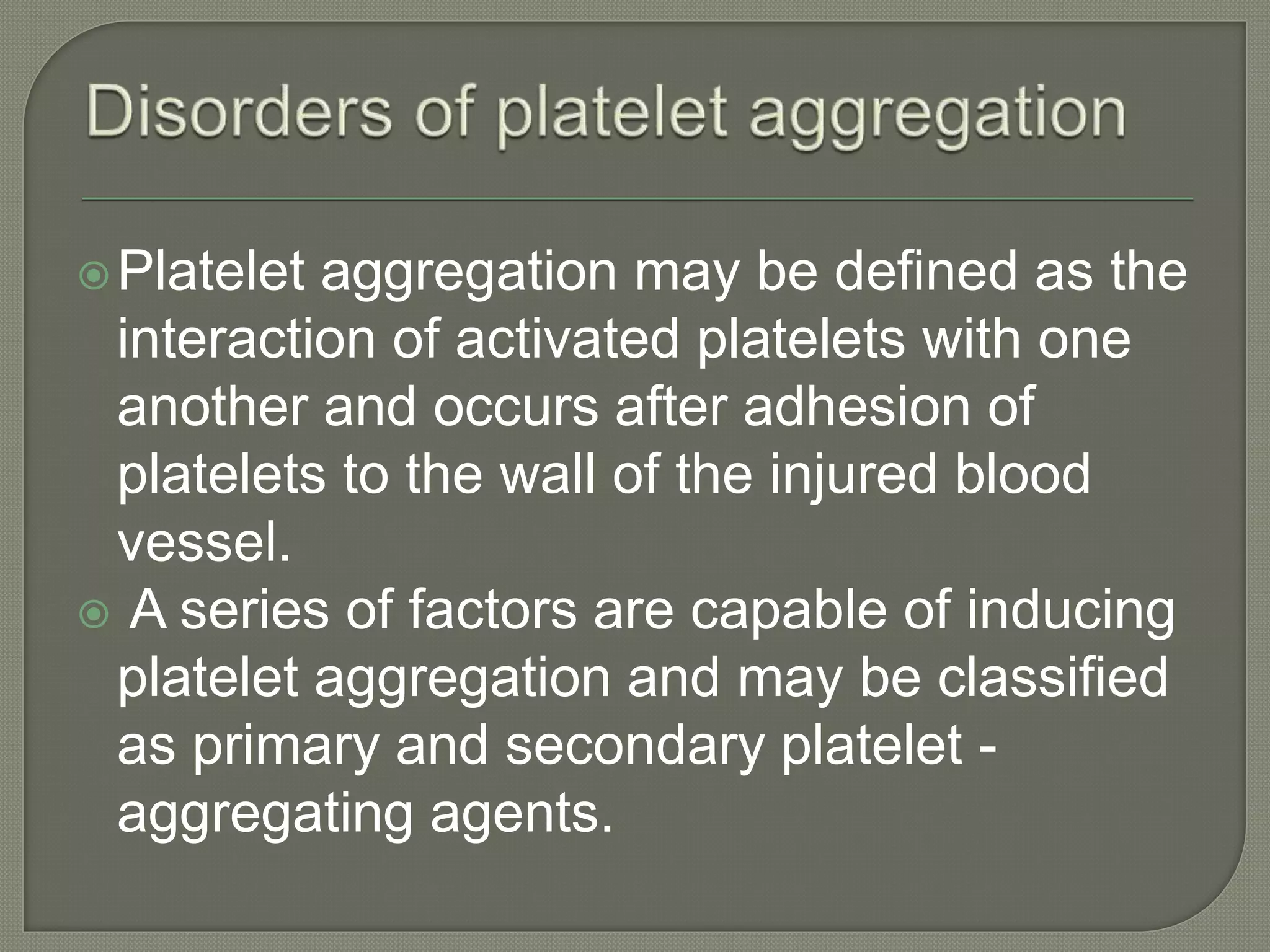 Disorders of platelet aggregation

Platelet aggregation may be defined as the interaction of activated platelets with one another and occurs after adhesion of platelets to the wall of the injured blood vessel.

A series of factors are capable of inducing platelet aggregation and may be classified as primary and secondary platelet - aggregating agents.